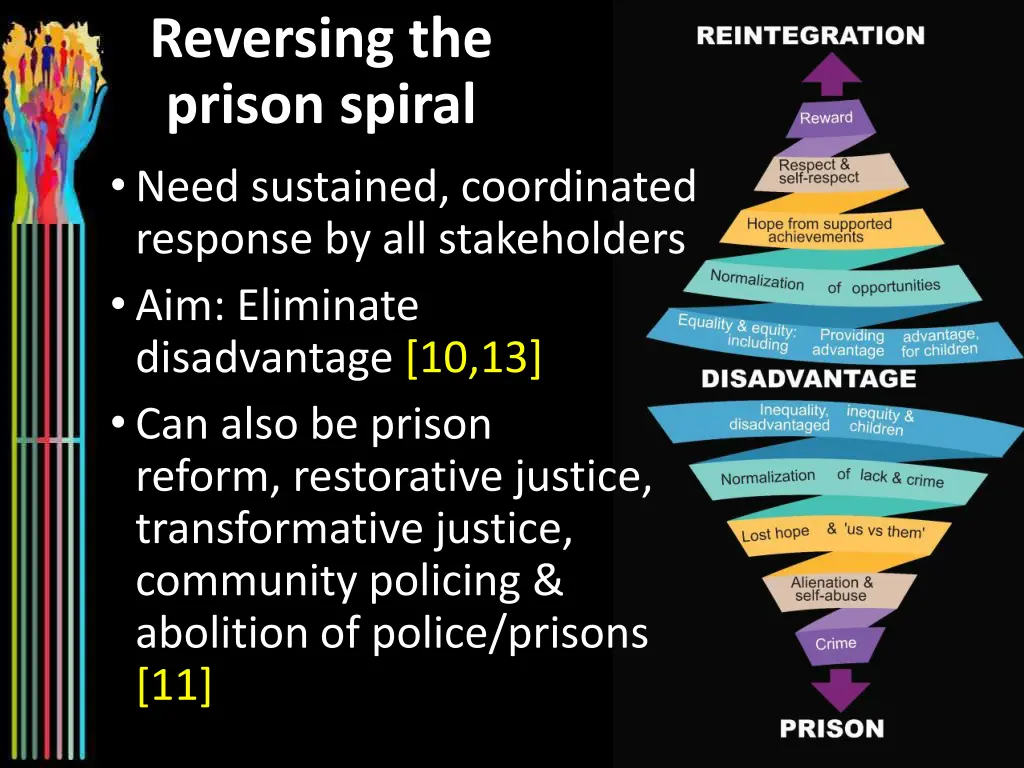 Reversing the prison spiral

• Need sustained, coordinated response by all stakeholders
• Aim: Eliminate disadvantage [10,13]
• Can also be prison reform, restorative justice, transformative justice, community policing & abolition of police/prisons [11]

REINTEGRATION

Reward

Respect & self-respect

Hope from supported achievements

Normalization of opportunities

Equality & equity: including Providing advantage advantage, for children

DISADVANTAGE

Inequality, disadvantaged inequity & children

Normalization of lack & crime

Lost hope & 'us vs them'

Alienation & self-abuse

Crime

PRISON